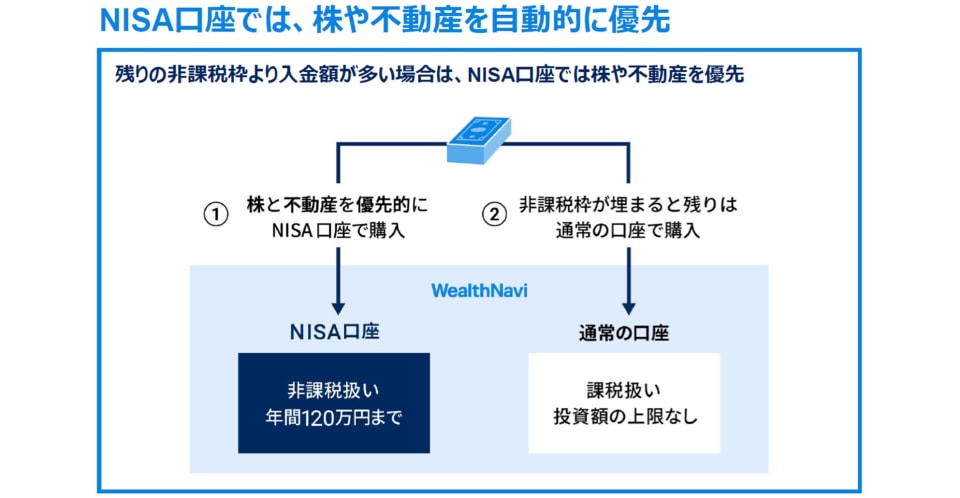 NISA口座では、株や不動産を自動的に優先

残りの非課税枠より入金額が多い場合は、NISA口座では株や不動産を優先

① 株と不動産を優先的に NISA口座で購入

② 非課税枠が埋まると残りは 通常の口座で購入

WealthNavi

NISA口座

非課税扱い
年間120万円まで

通常の口座

課税扱い
投資額の上限なし